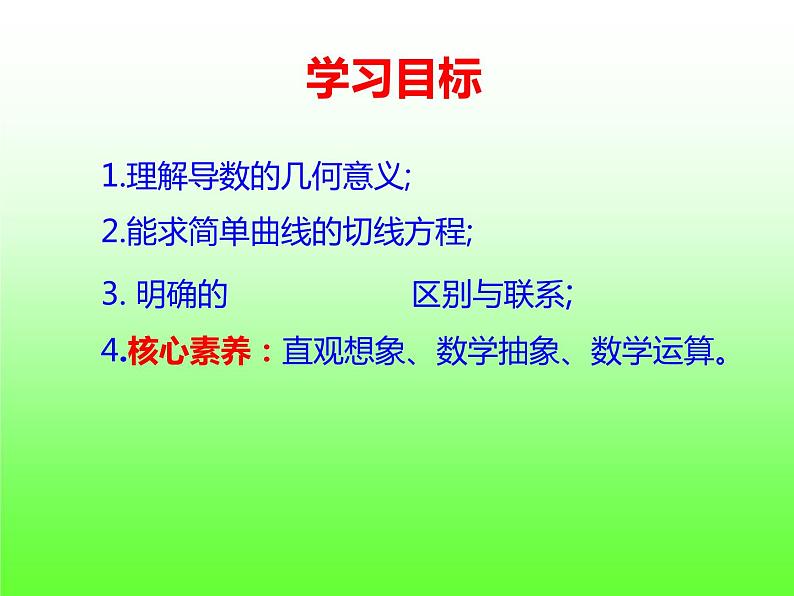 学习目标

1.理解导数的几何意义;

2.能求简单曲线的切线方程;

3. 明确的 区别与联系;

4.核心素养：直观想象、数学抽象、数学运算。